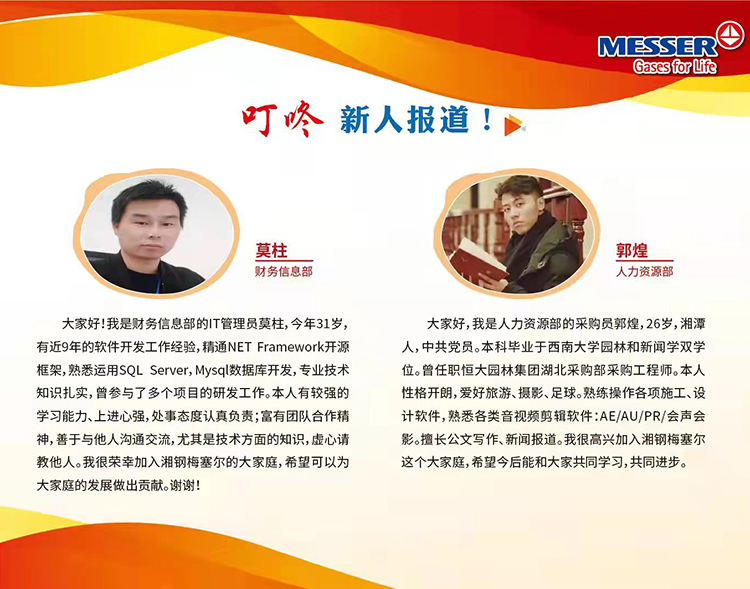 MESSER
Gases for Life

叮咚 新人报道！

莫柱
财务信息部

大家好！我是财务信息部的IT管理员莫柱，今年31岁，有近9年的软件开发工作经验，精通NET Framework开源框架，熟悉运用SQL Server，Mysql数据库开发，专业技术知识扎实，曾参与了多个项目的研发工作。本人有较强的学习能力、上进心强，处事态度认真负责；富有团队合作精神，善于与他人沟通交流，尤其是技术方面的知识，虚心请教他人。我很荣幸加入湘钢梅塞尔的大家庭，希望可以为大家庭的发展做出贡献。谢谢！

郭煌
人力资源部

大家好，我是人力资源部的采购员郭煌，26岁，湘潭人，中共党员。本科毕业于西南大学园林和新闻学双学位。曾任职恒大园林集团湖北采购部采购工程师。本人性格开朗，爱好旅游、摄影、足球。熟练操作各项施工、设计软件，熟悉各类音视频剪辑软件：AE/AU/PR/会声会影。擅长公文写作、新闻报道。我很高兴加入湘钢梅塞尔这个大家庭，希望今后能和大家共同学习，共同进步。